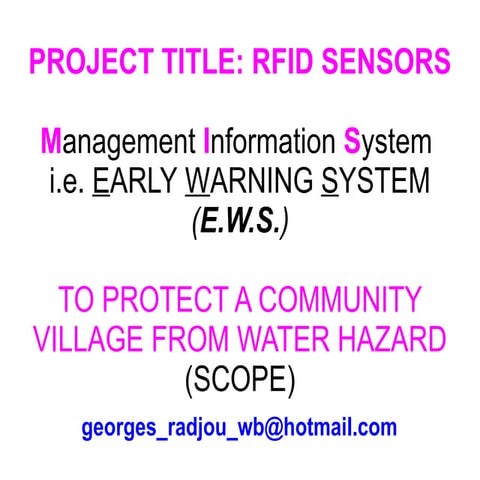 PROJECT TITLE: RFID SENSORS

Management Information System
i.e. EARLY WARNING SYSTEM
(E.W.S.)

TO PROTECT A COMMUNITY
VILLAGE FROM WATER HAZARD
(SCOPE)

georges_radjou_wb@hotmail.com